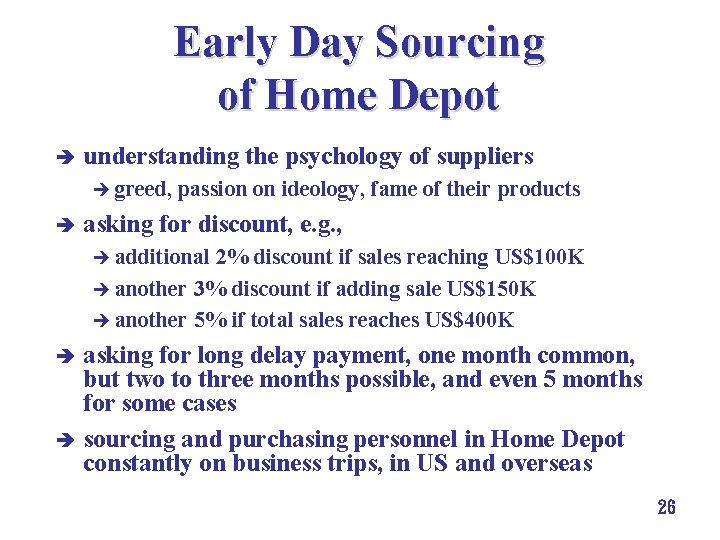 Early Day Sourcing of Home Depot

➔ understanding the psychology of suppliers

➔ greed, passion on ideology, fame of their products

➔ asking for discount, e.g.,

➔ additional 2% discount if sales reaching US$100K

➔ another 3% discount if adding sale US$150K

➔ another 5% if total sales reaches US$400K

➔ asking for long delay payment, one month common, but two to three months possible, and even 5 months for some cases

➔ sourcing and purchasing personnel in Home Depot constantly on business trips, in US and overseas

26